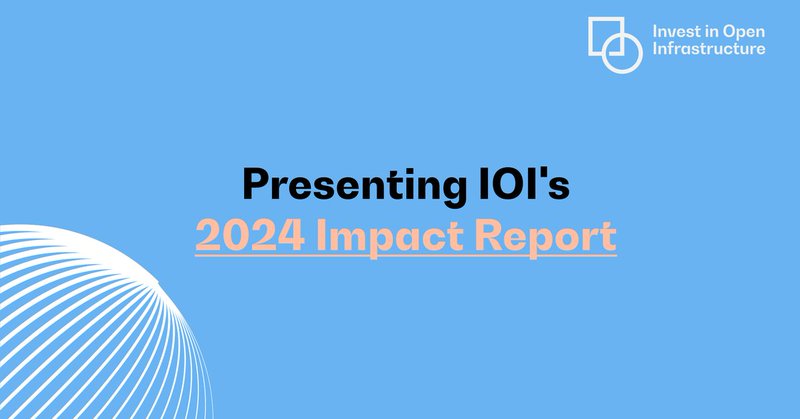 Invest in Open Infrastructure

Presenting IOI's
2024 Impact Report